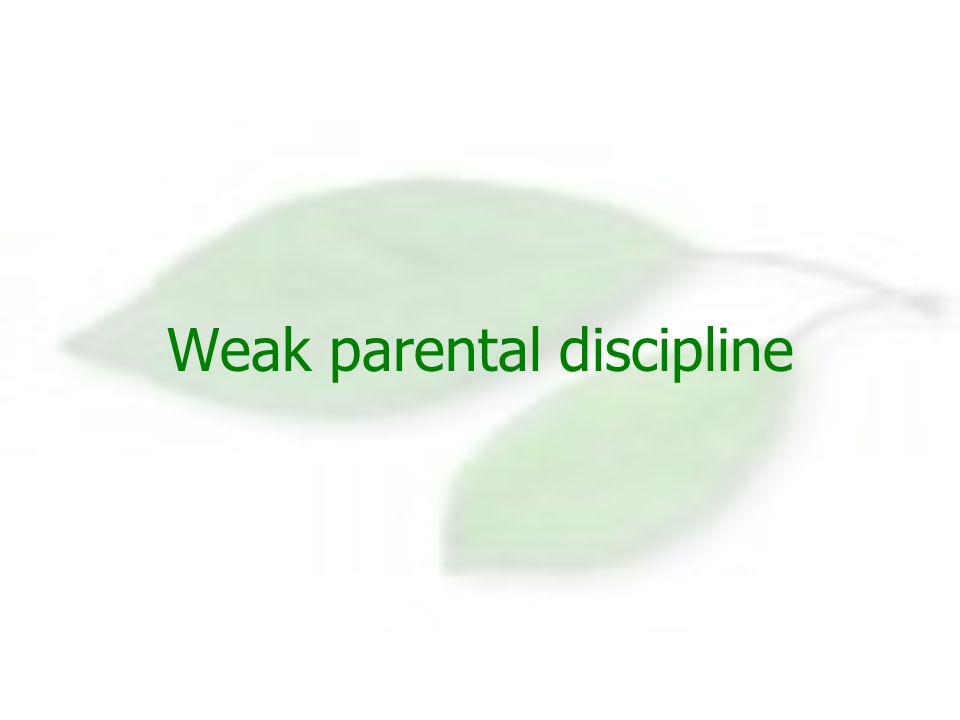 Weak parental discipline